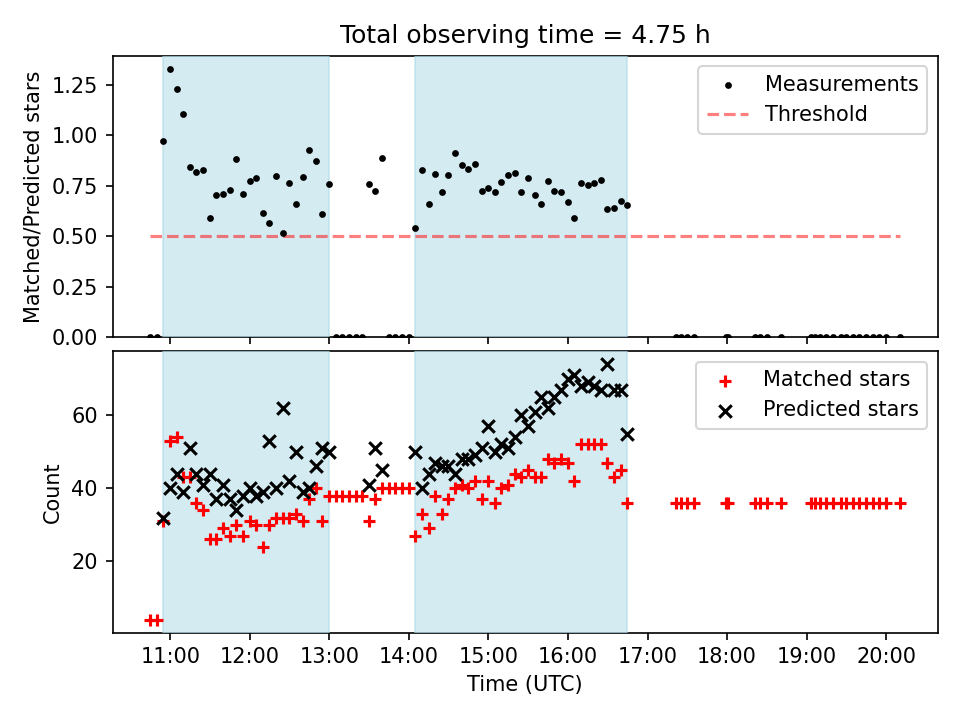 Total observing time = 4.75 h

Matched/Predicted stars

1.25
1.00
0.75
0.50
0.25
0.00

Measurements
Threshold

Count

60
40
20

Matched stars
Predicted stars

11:00
12:00
13:00
14:00
15:00
16:00
17:00
18:00
19:00
20:00

Time (UTC)